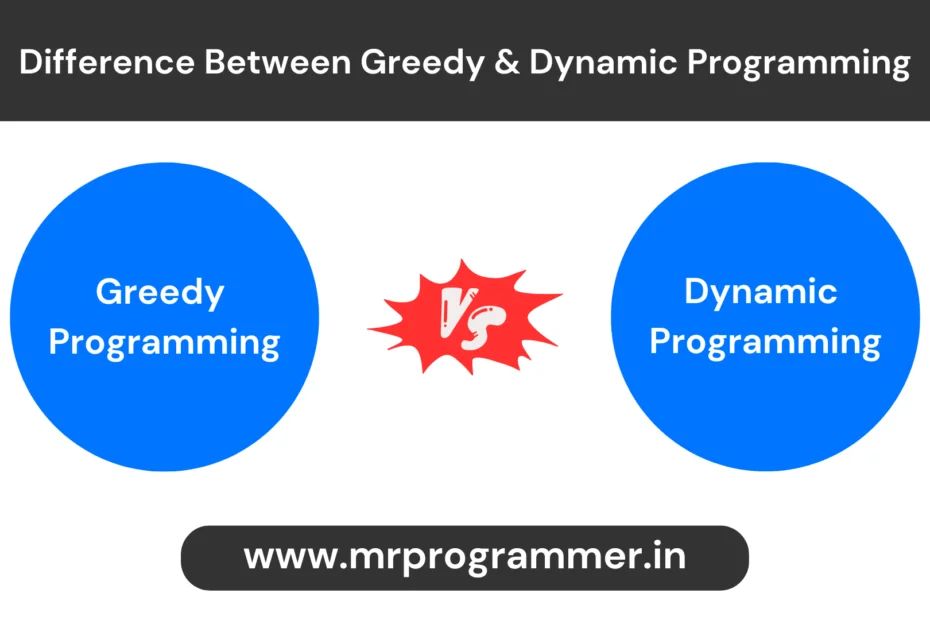 Difference Between Greedy & Dynamic Programming

Greedy Programming

VS

Dynamic Programming

www.mrprogrammer.in